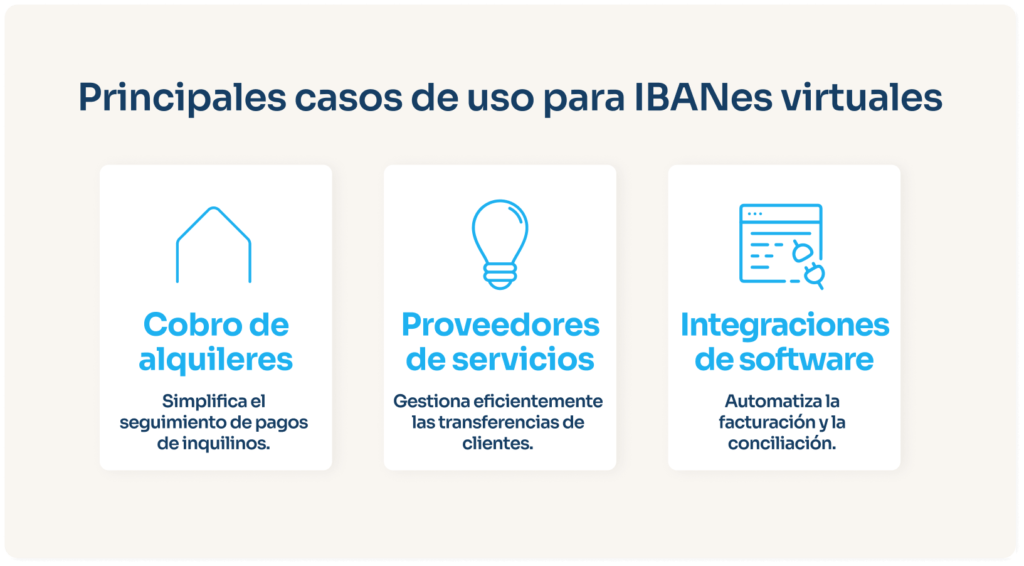 Principales casos de uso para IBANes virtuales

Cobro de alquileres

Simplifica el seguimiento de pagos de inquilinos.

Proveedores de servicios

Gestiona eficientemente las transferencias de clientes.

Integraciones de software

Automatiza la facturación y la conciliación.